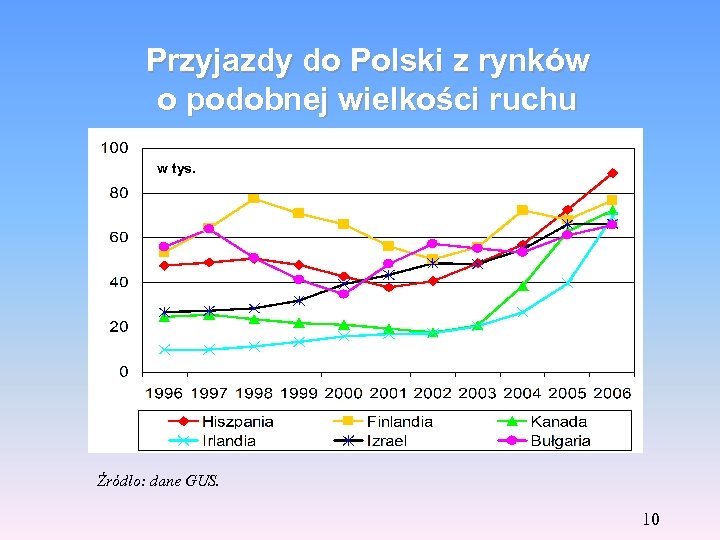 Przyjazdy do Polski z rynków o podobnej wielkości ruchu

100
80
60
40
20
0

w tys.

1996 1997 1998 1999 2000 2001 2002 2003 2004 2005 2006

Hiszpania
Finlandia
Kanada
Irlandia
Izrael
Bułgaria

Źródło: dane GUS.

10